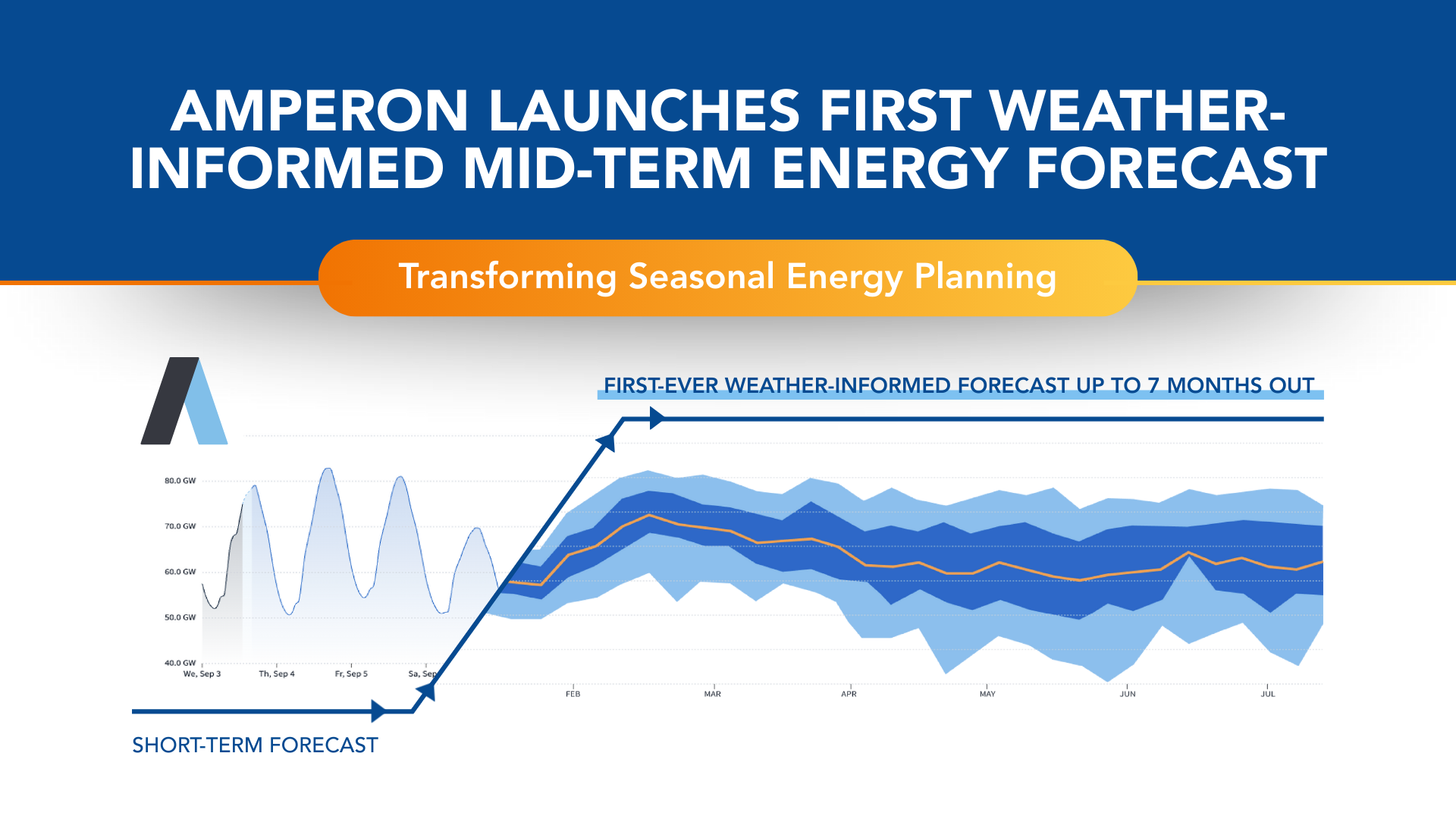 AMPERON LAUNCHES FIRST WEATHER-INFORMED MID-TERM ENERGY FORECAST

Transforming Seasonal Energy Planning

FIRST-EVER WEATHER-INFORMED FORECAST UP TO 7 MONTHS OUT

80.0 GW
70.0 GW
60.0 GW
50.0 GW
40.0 GW
We, Sep 3
Th, Sep 4
Fr, Sep 5
Sa, Sep

FEB
MAR
APR
MAY
JUN
JUL

SHORT-TERM FORECAST